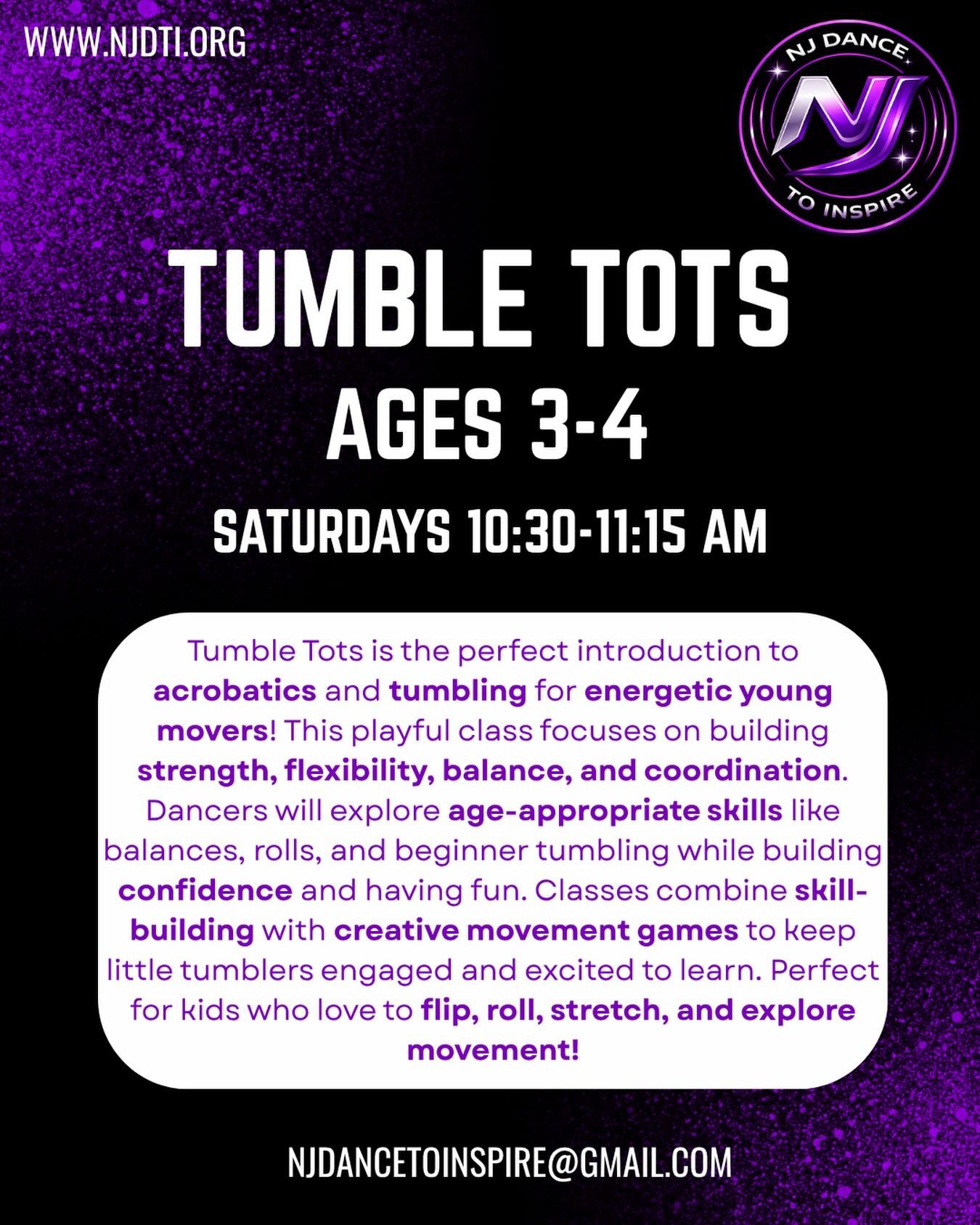 WWW.NJDTI.ORG

NJ DANCE
NJ
TO INSPIRE

TUMBLE TOTS
AGES 3-4
SATURDAYS 10:30-11:15 AM

Tumble Tots is the perfect introduction to acrobatics and tumbling for energetic young movers! This playful class focuses on building strength, flexibility, balance, and coordination. Dancers will explore age-appropriate skills like balances, rolls, and beginner tumbling while building confidence and having fun. Classes combine skill-building with creative movement games to keep little tumblers engaged and excited to learn. Perfect for kids who love to flip, roll, stretch, and explore movement!

NJDANCETOINSPIRE@GMAIL.COM